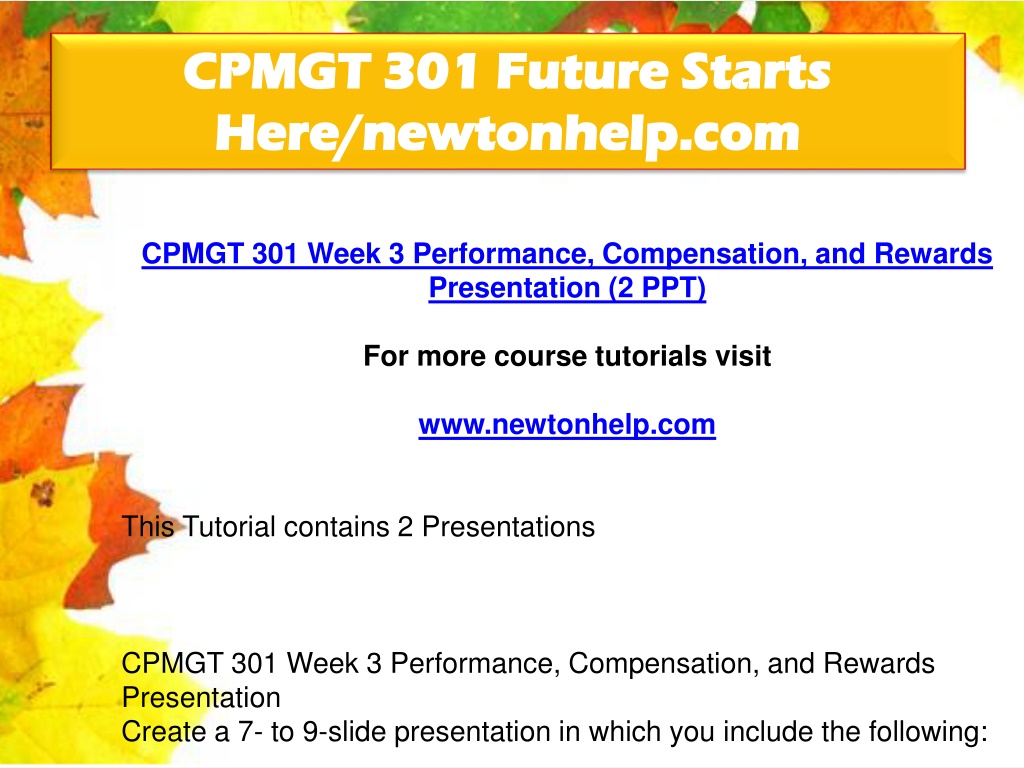 CPMGT 301 Future Starts Here/newtonhelp.com

CPMGT 301 Week 3 Performance, Compensation, and Rewards Presentation (2 PPT)

For more course tutorials visit

www.newtonhelp.com

This Tutorial contains 2 Presentations

CPMGT 301 Week 3 Performance, Compensation, and Rewards Presentation
Create a 7- to 9-slide presentation in which you include the following: